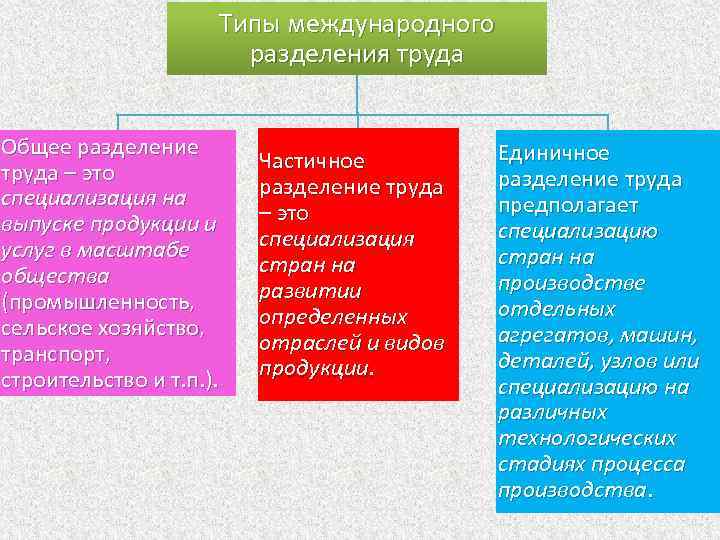 Типы международного разделения труда

Общее разделение труда – это специализация на выпуске продукции и услуг в масштабе общества (промышленность, сельское хозяйство, транспорт, строительство и т.п.).

Частичное разделение труда – это специализация стран на развитии определенных отраслей и видов продукции.

Единичное разделение труда предполагает специализацию стран на производстве отдельных агрегатов, машин, деталей, узлов или специализацию на различных технологических стадиях процесса производства.